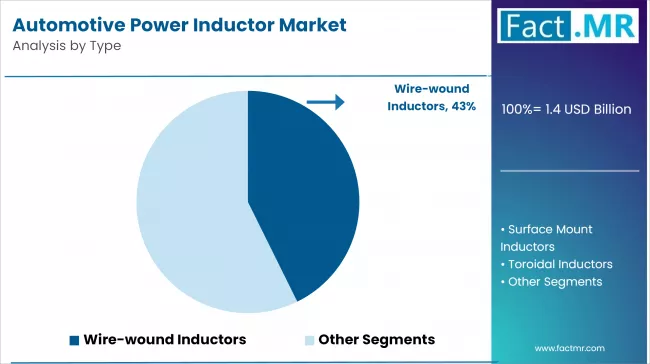 Automotive Power Inductor Market
Analysis by Type

Fact.MR

Wire-wound Inductors, 43%

100%= 1.4 USD Billion

• Surface Mount Inductors
• Toroidal Inductors
• Other Segments

Wire-wound Inductors
Other Segments

www.factmr.com